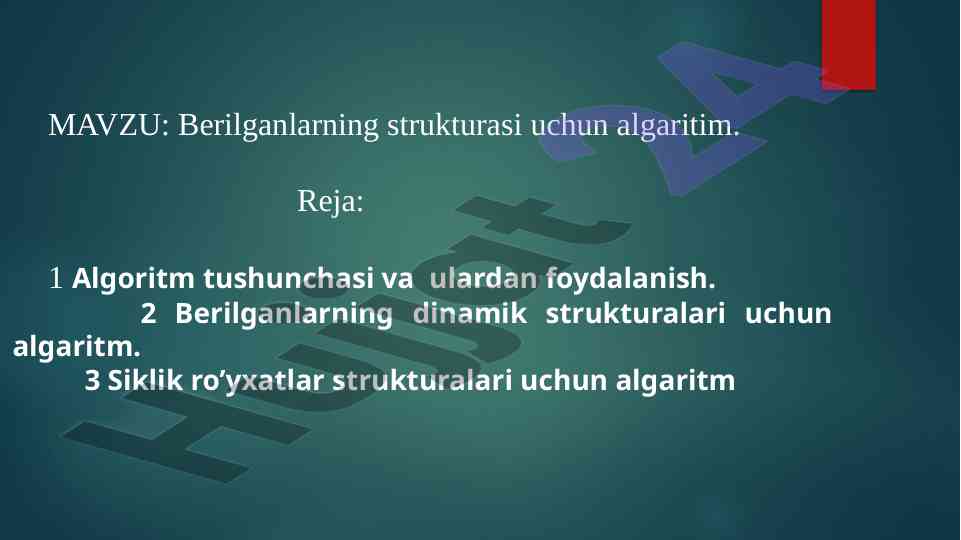 MAVZU: Berilganlarning strukturasi uchun algaritim.

Reja:

1 Algoritm tushunchasi va ulardan foydalanish.
2 Berilganlarning dinamik strukturalari uchun algaritm.
3 Siklik ro'yxatlar strukturalari uchun algaritm

Hujjat 24